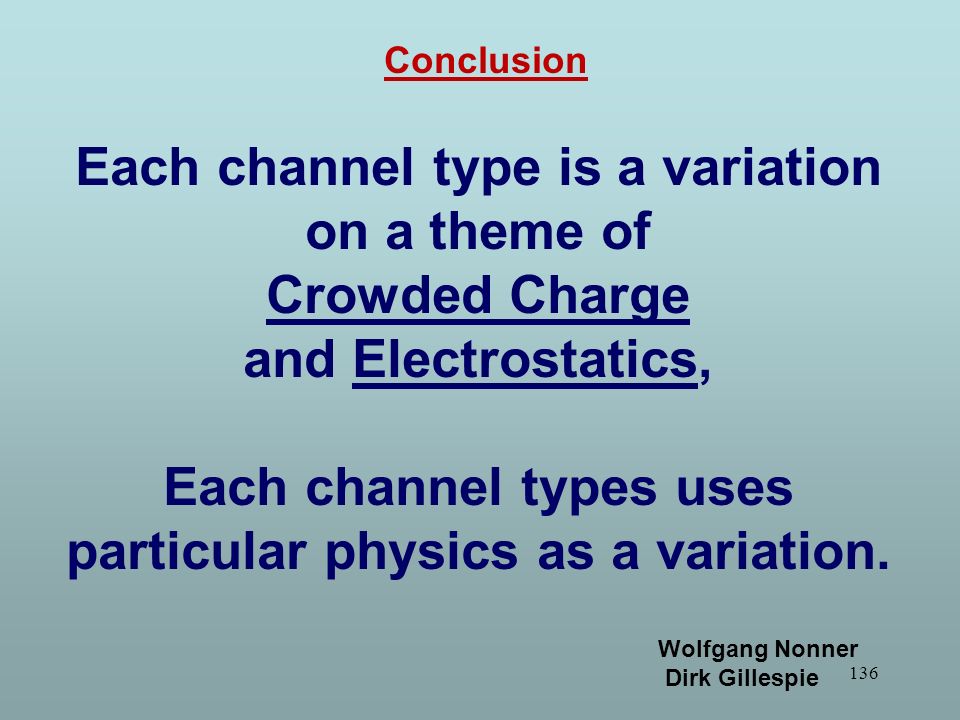 Conclusion

Each channel type is a variation on a theme of Crowded Charge and Electrostatics,

Each channel types uses particular physics as a variation.

Wolfgang Nonner
Dirk Gillespie

136